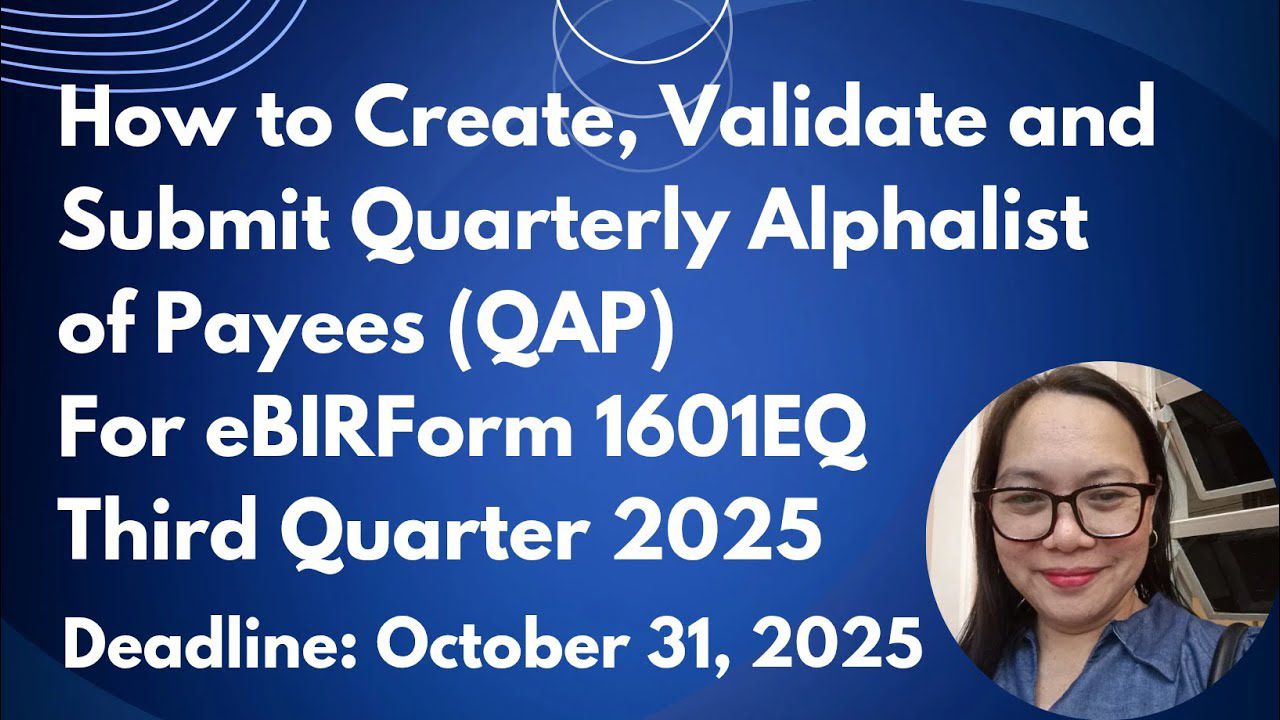 How to Create, Validate and Submit Quarterly Alphalist of Payees (QAP)
For eBIRForm 1601EQ
Third Quarter 2025

Deadline: October 31, 2025